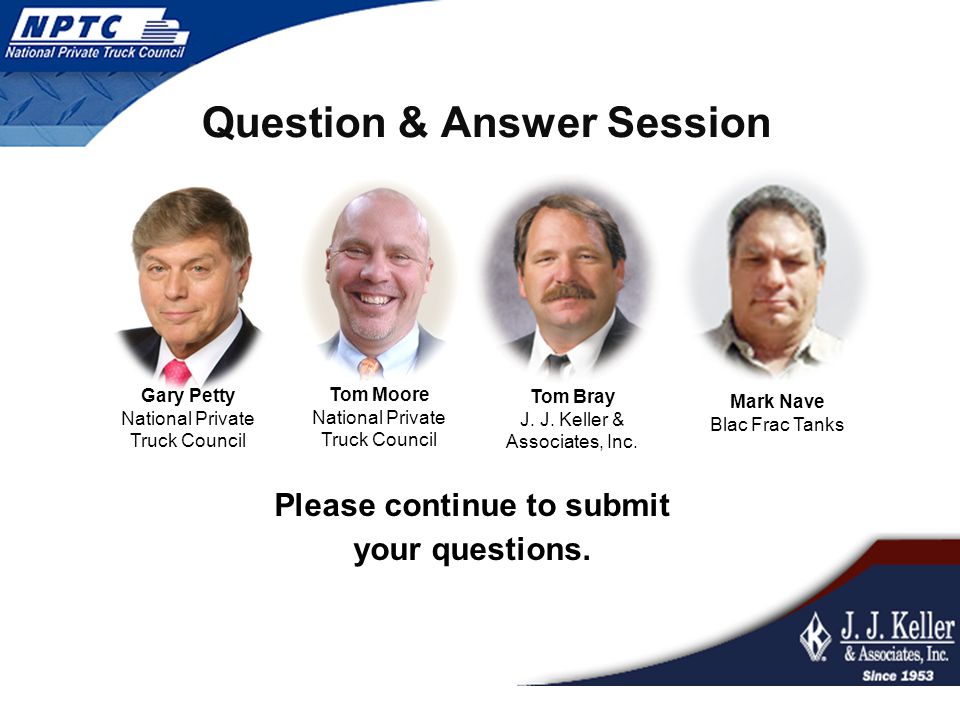 NPTC
National Private Truck Council

Question & Answer Session

Gary Petty
National Private Truck Council

Tom Moore
National Private Truck Council

Tom Bray
J. J. Keller & Associates, Inc.

Mark Nave
Blac Frac Tanks

Please continue to submit your questions.

J. J. Keller
& Associates, Inc.
Since 1953